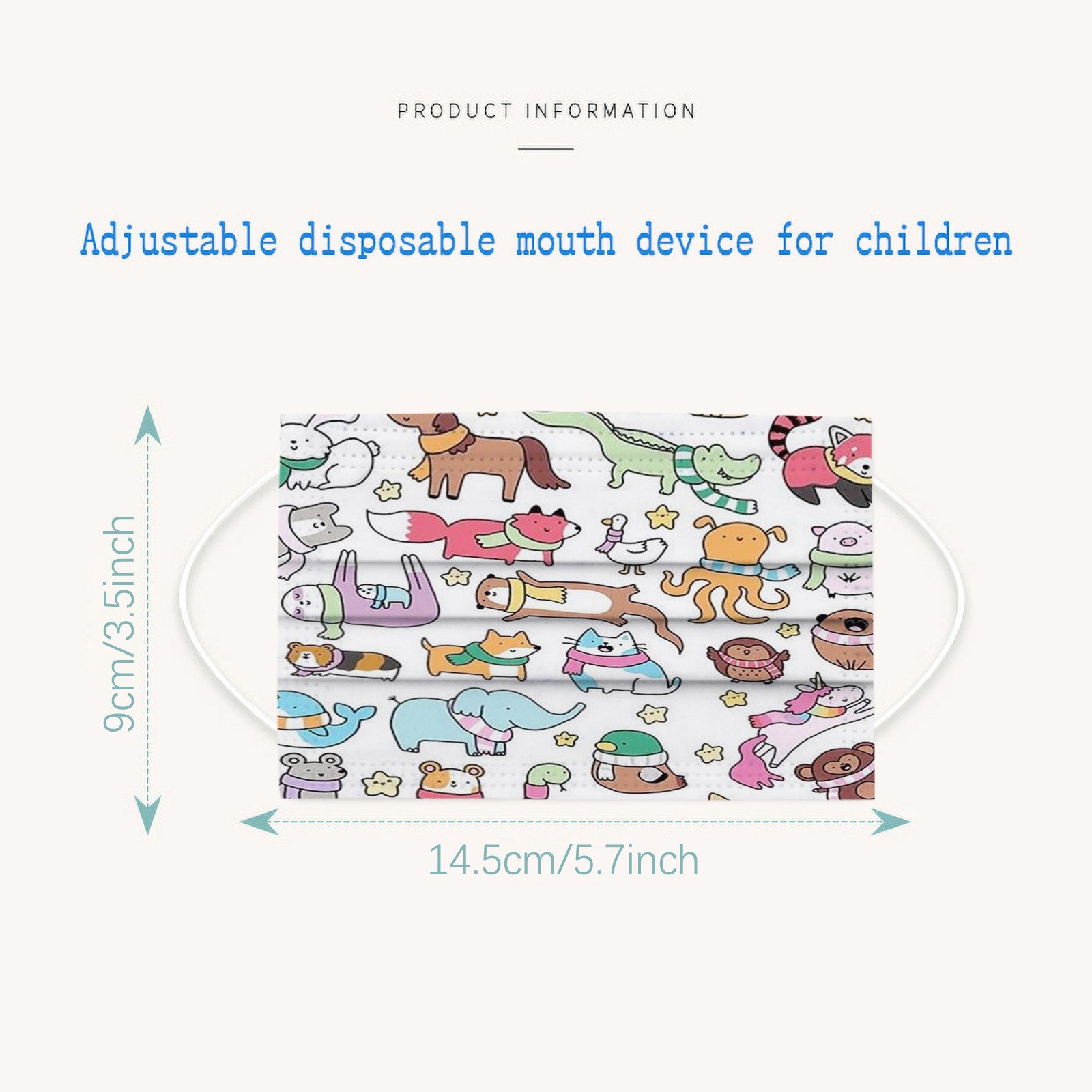 PRODUCT INFORMATION

Adjustable disposable mouth device for children

9cm/3.5inch

14.5cm/5.7inch